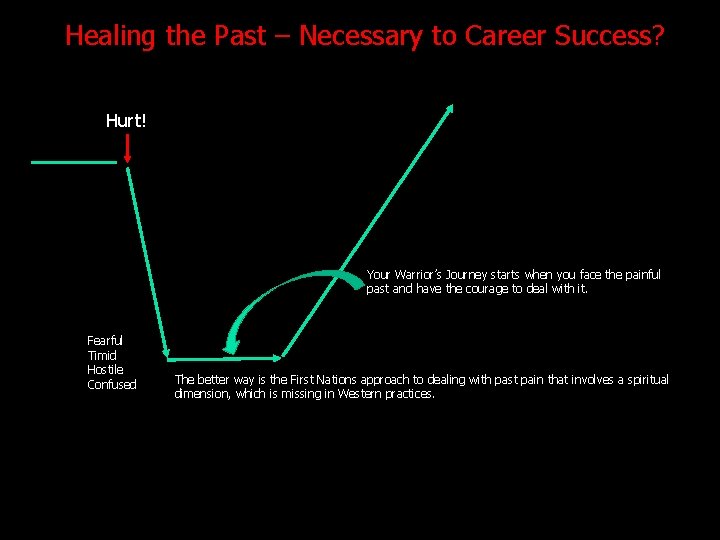 Healing the Past – Necessary to Career Success?

Hurt!

Your Warrior's Journey starts when you face the painful past and have the courage to deal with it.

Fearful
Timid
Hostile
Confused

The better way is the First Nations approach to dealing with past pain that involves a spiritual dimension, which is missing in Western practices.